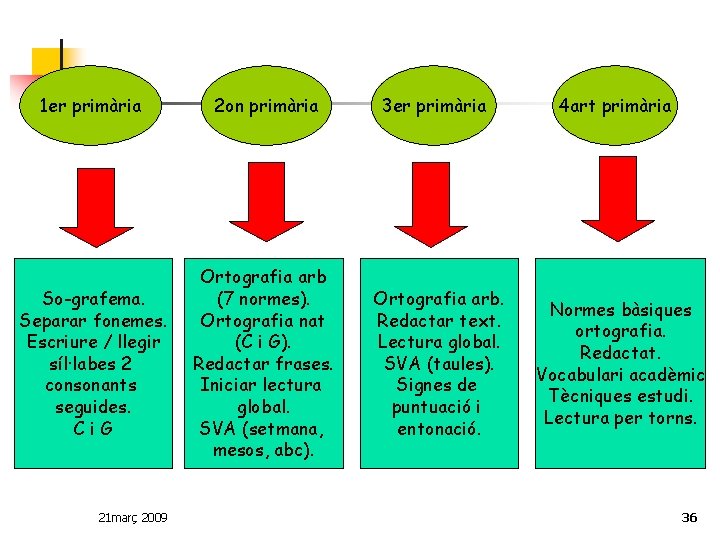 1er primària

2on primària

3er primària

4art primària

So-grafema.
Separar fonemes.
Escriure / llegir síl·labes 2 consonants seguides.
C i G

Ortografia arb (7 normes).
Ortografia nat (C i G).
Redactar frases.
Iniciar lectura global.
SVA (setmana, mesos, abc).

Ortografia arb.
Redactar text.
Lectura global.
SVA (taules).
Signes de puntuació i entonació.

Normes bàsiques ortografia.
Redactat.
Vocabulari acadèmic
Tècniques estudi.
Lectura per torns.

21març 2009

36